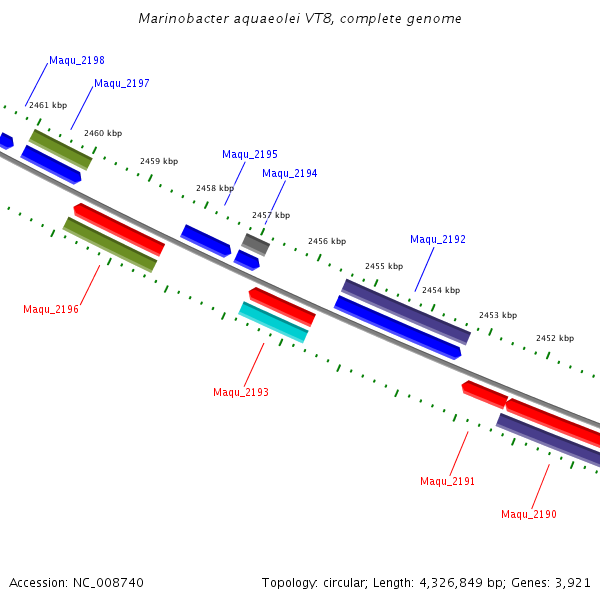 Marinobacter aquaeolei VT8, complete genome

Maqu_2198
Maqu_2197
2461 kbp
2460 kbp
2459 kbp
Maqu_2195
Maqu_2194
2458 kbp
2457 kbp
2456 kbp
Maqu_2192
2455 kbp
2454 kbp
2453 kbp
2452 kbp
Maqu_2196
Maqu_2193
Maqu_2191
Maqu_2190

Accession: NC_008740
Topology: circular; Length: 4,326,849 bp; Genes: 3,921